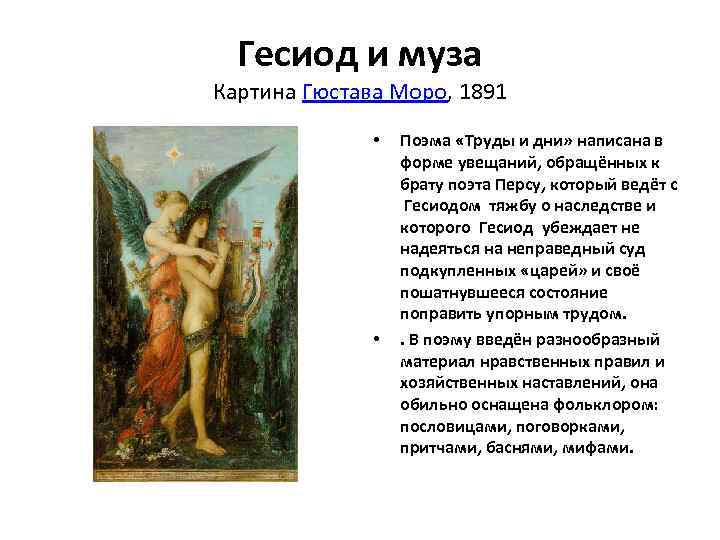 Гесиод и муза
Картина Гюстава Моро, 1891

• Поэма «Труды и дни» написана в форме увещаний, обращённых к брату поэта Персу, который ведёт с Гесиодом тяжбу о наследстве и которого Гесиод убеждает не надеяться на неправедный суд подкупленных «царей» и своё пошатнувшееся состояние поправить упорным трудом.

• . В поэму введён разнообразный материал нравственных правил и хозяйственных наставлений, она обильно оснащена фольклором: пословицами, поговорками, притчами, баснями, мифами.